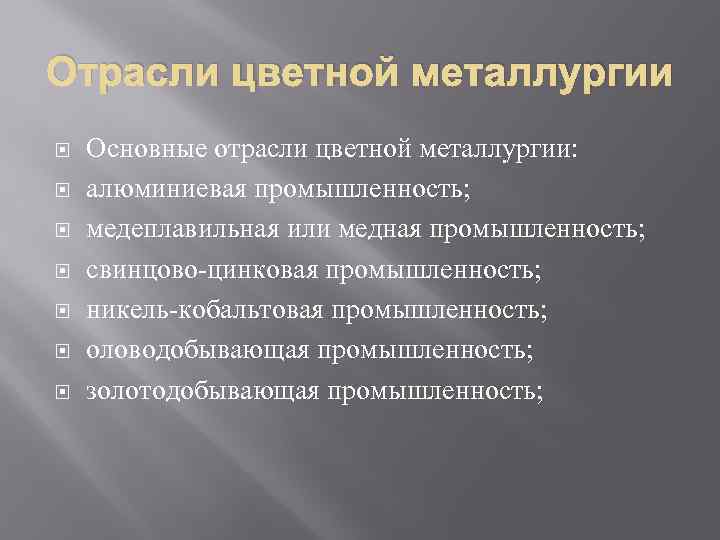 Отрасли цветной металлургии

Основные отрасли цветной металлургии:
алюминиевая промышленность;
медеплавильная или медная промышленность;
свинцово-цинковая промышленность;
никель-кобальтовая промышленность;
оловодобывающая промышленность;
золотодобывающая промышленность;